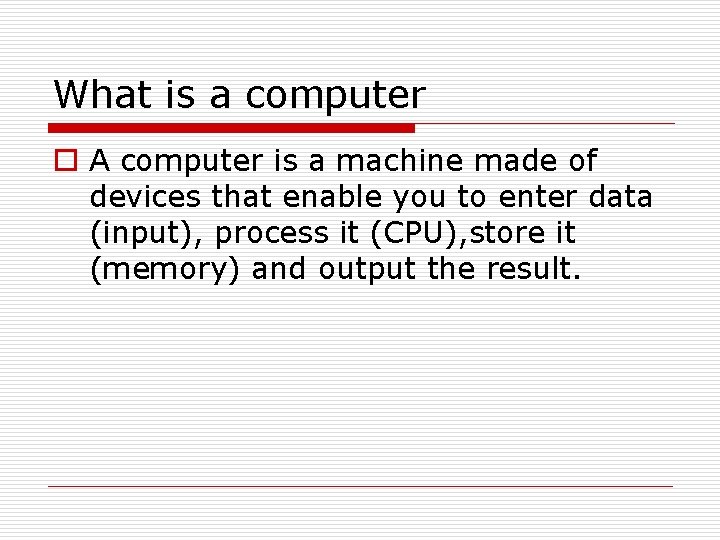 What is a computer

A computer is a machine made of devices that enable you to enter data (input), process it (CPU),store it (memory) and output the result.